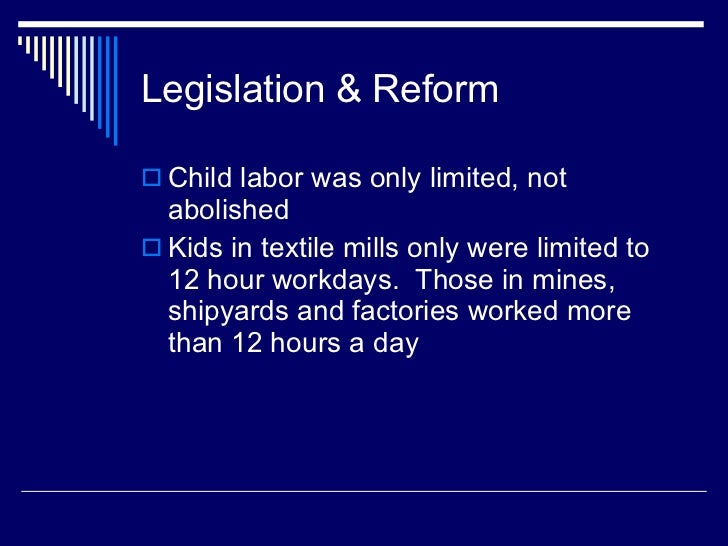 Legislation & Reform

Child labor was only limited, not abolished

Kids in textile mills only were limited to 12 hour workdays.  Those in mines, shipyards and factories worked more than 12 hours a day